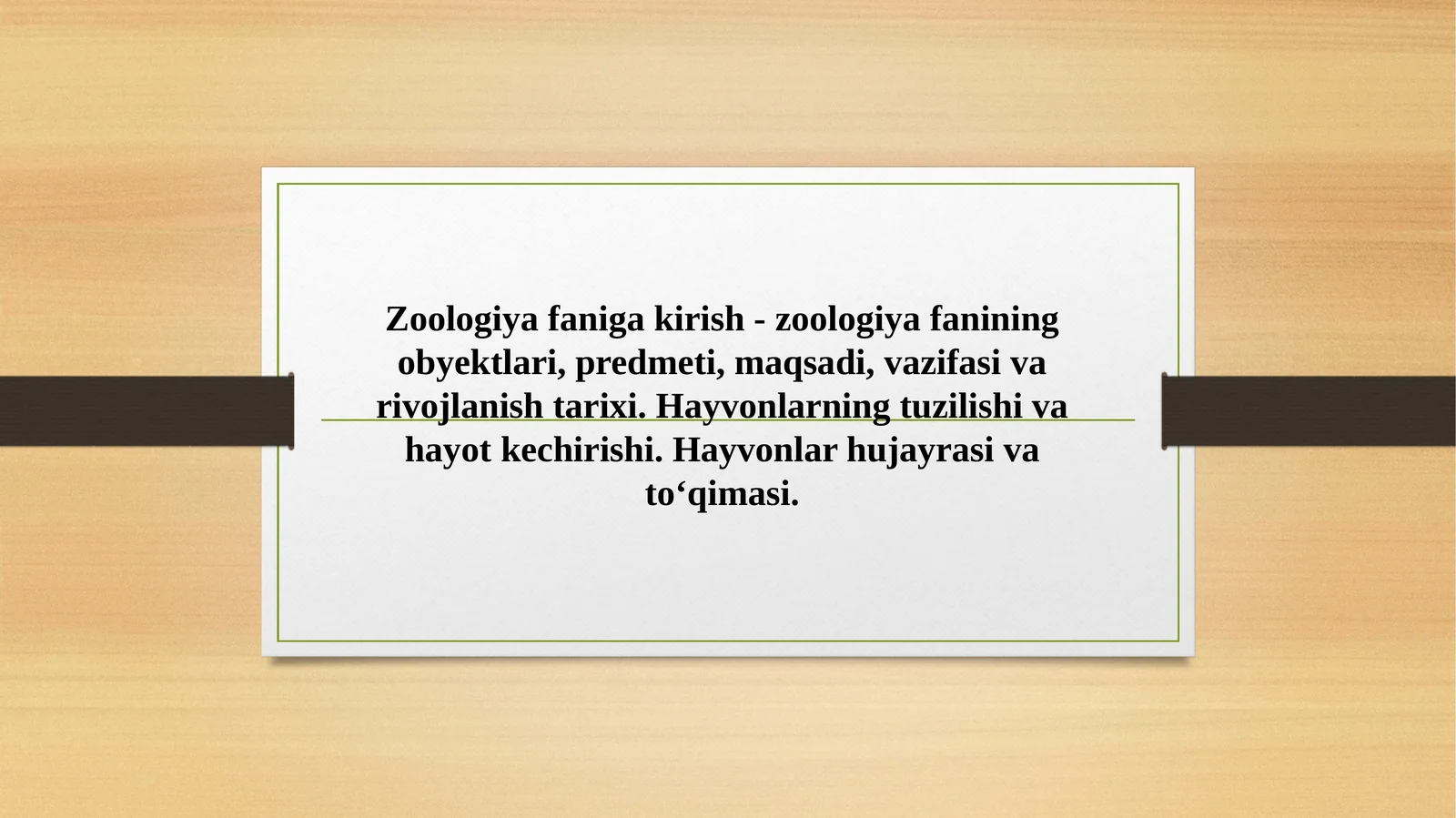 Zoologiya faniga kirish - zoologiya fanining obyektlari, predmeti, maqsadi, vazifasi va rivojlanish tarixi. Hayvonlarning tuzilishi va hayot kechirishi. Hayvonlar hujayrasi va to‘qimasi.